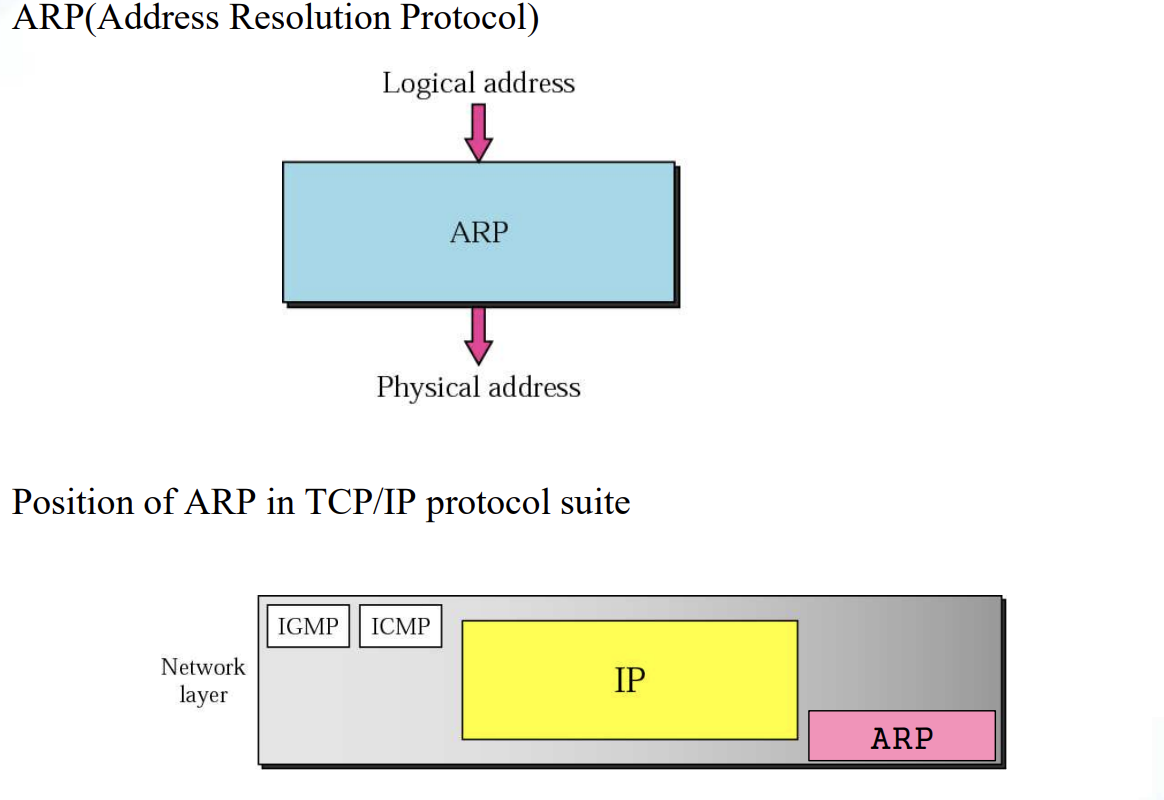 ARP(Address Resolution Protocol)

Logical address

ARP

Physical address

Position of ARP in TCP/IP protocol suite

Network layer

IGMP

ICMP

IP

ARP